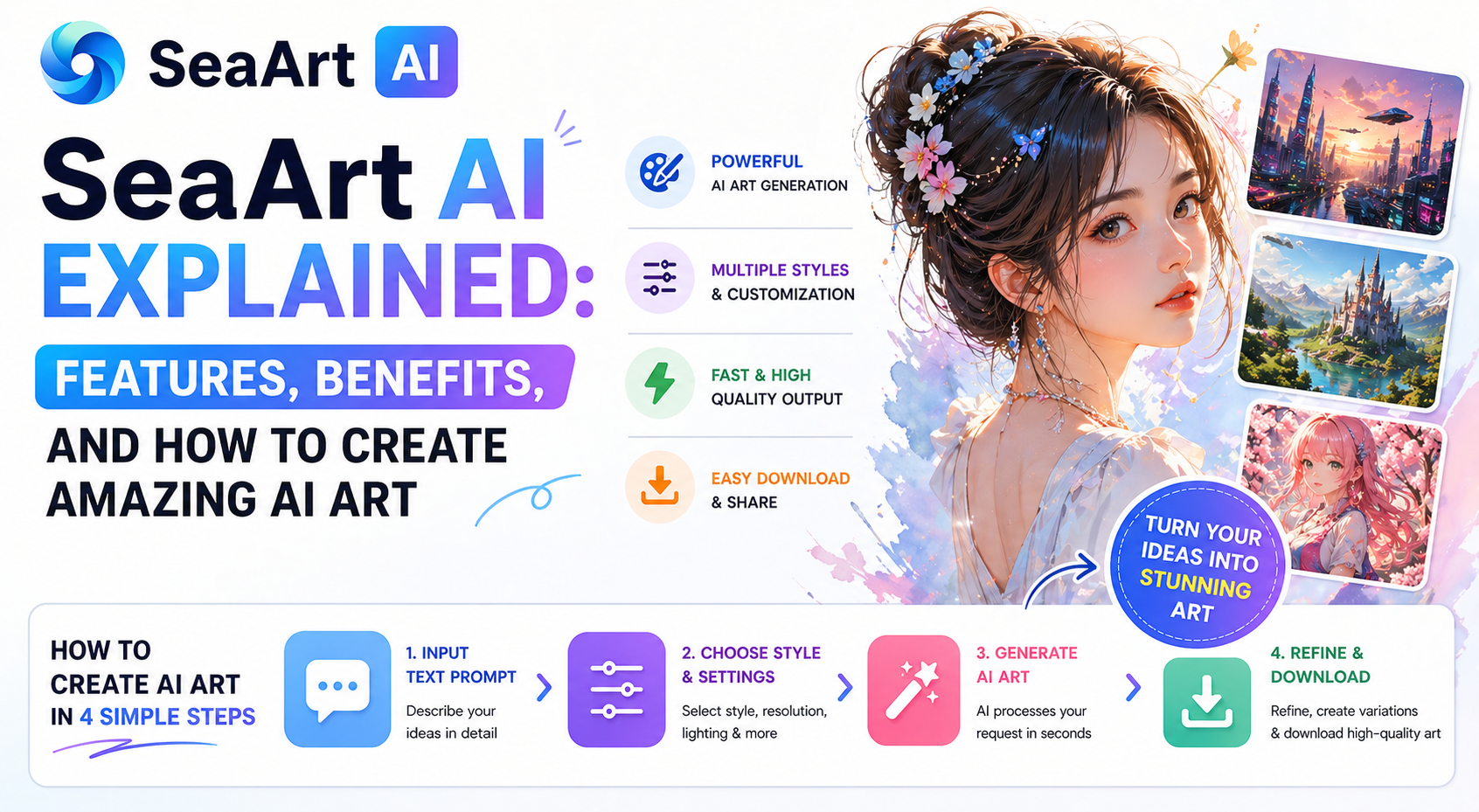 SeaArt AI

SeaArt AI EXPLAINED:

FEATURES, BENEFITS,

AND HOW TO CREATE AMAZING AI ART

POWERFUL
AI ART GENERATION

MULTIPLE STYLES
& CUSTOMIZATION

FAST & HIGH
QUALITY OUTPUT

EASY DOWNLOAD
& SHARE

TURN YOUR IDEAS INTO STUNNING ART

HOW TO CREATE AI ART IN 4 SIMPLE STEPS

1. INPUT TEXT PROMPT
Describe your ideas in detail

2. CHOOSE STYLE & SETTINGS
Select style, resolution, lighting & more

3. GENERATE AI ART
AI processes your request in seconds

4. REFINE & DOWNLOAD
Refine, create variations & download high-quality art